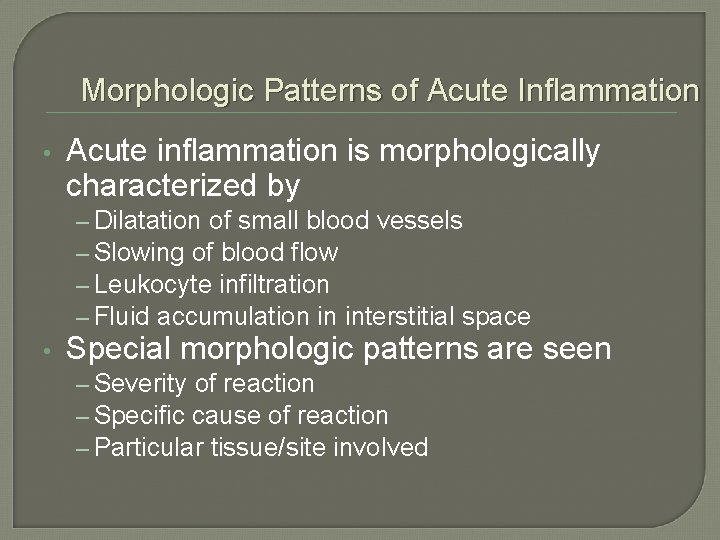 Morphologic Patterns of Acute Inflammation

• Acute inflammation is morphologically characterized by
– Dilatation of small blood vessels
– Slowing of blood flow
– Leukocyte infiltration
– Fluid accumulation in interstitial space

• Special morphologic patterns are seen
– Severity of reaction
– Specific cause of reaction
– Particular tissue/site involved